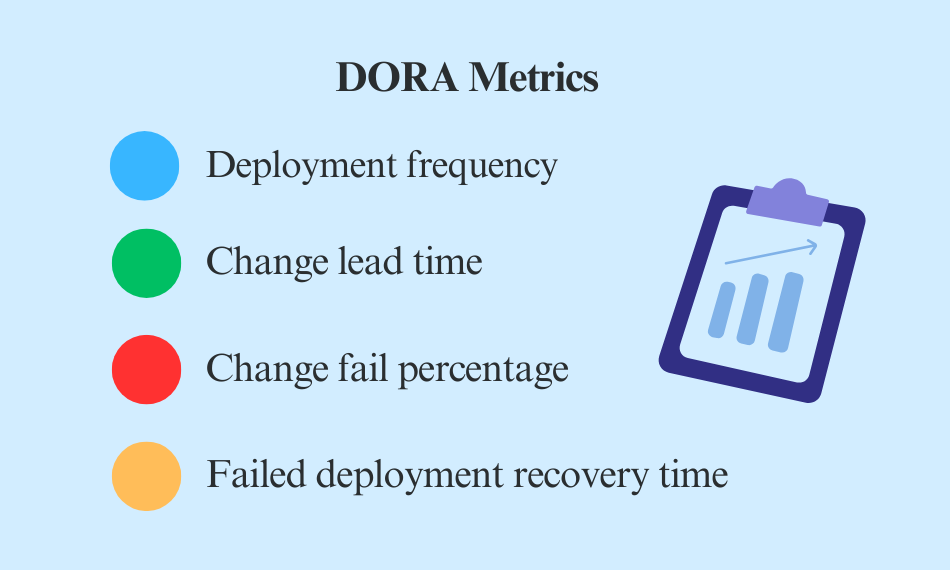 DORA Metrics

Deployment frequency

Change lead time

Change fail percentage

Failed deployment recovery time